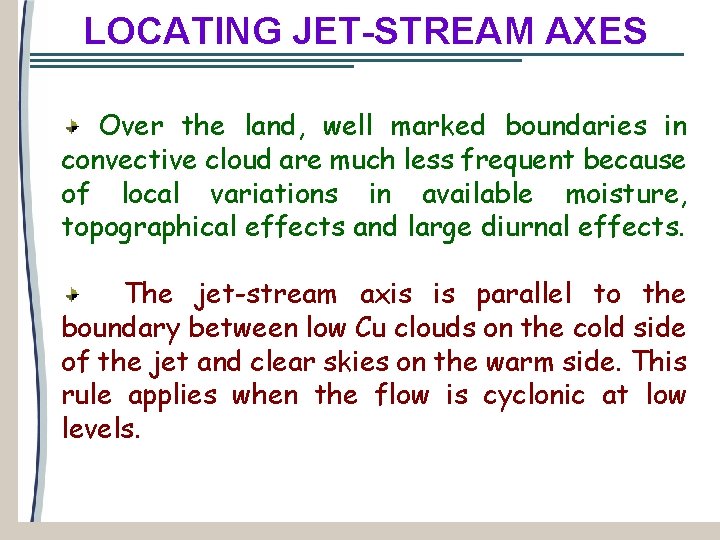 LOCATING JET-STREAM AXES

Over the land, well marked boundaries in convective cloud are much less frequent because of local variations in available moisture, topographical effects and large diurnal effects.

The jet-stream axis is parallel to the boundary between low Cu clouds on the cold side of the jet and clear skies on the warm side. This rule applies when the flow is cyclonic at low levels.